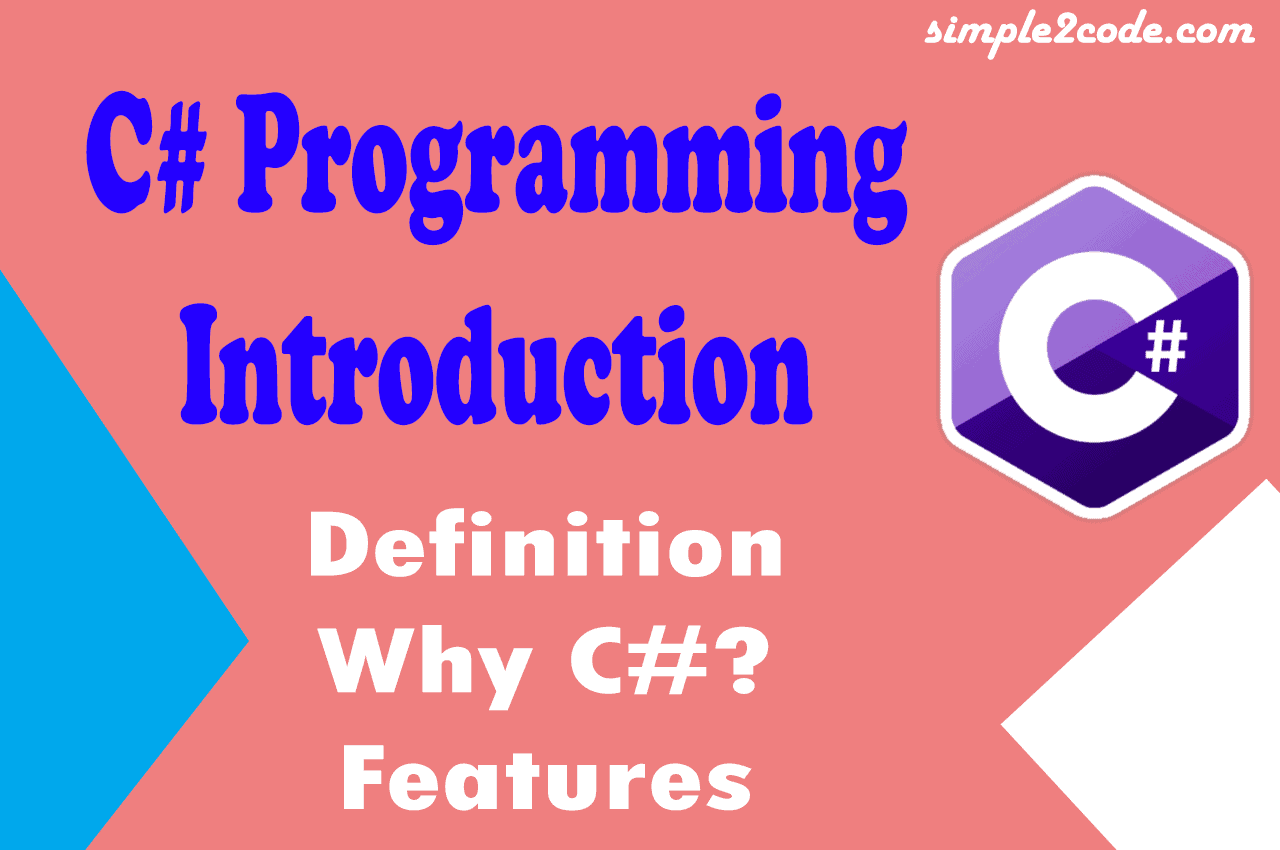 simple2code.com

C# Programming Introduction

C#

Definition
Why C#?
Features